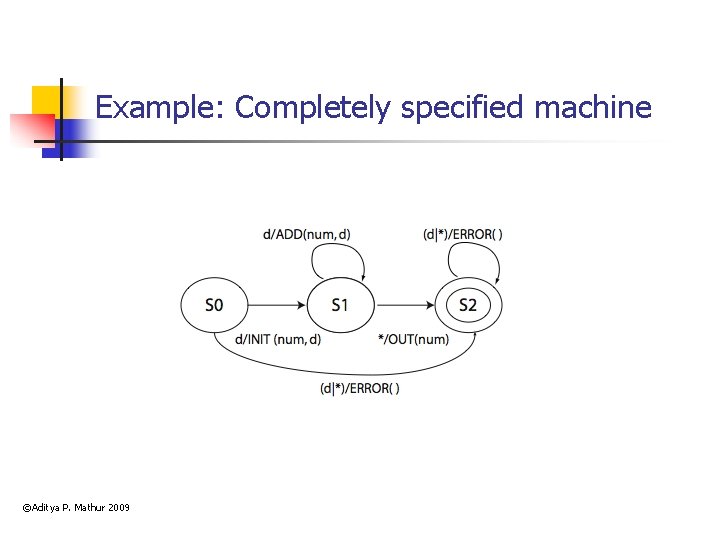 Example: Completely specified machine

d/ADD(num, d)

(d|*)/ERROR( )

S0

S1

S2

d/INIT (num, d)

*/OUT(num)

(d|*)/ERROR( )

©Aditya P. Mathur 2009